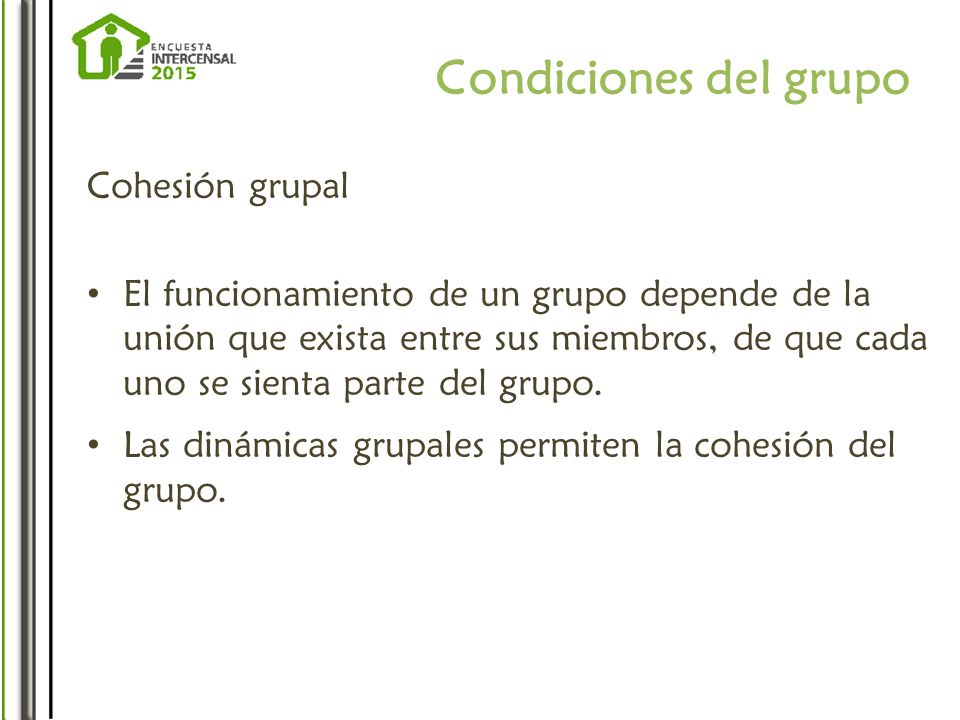 ENCUESTA
INTERCENSAL
2015

Condiciones del grupo

Cohesión grupal

• El funcionamiento de un grupo depende de la unión que exista entre sus miembros, de que cada uno se sienta parte del grupo.

• Las dinámicas grupales permiten la cohesión del grupo.